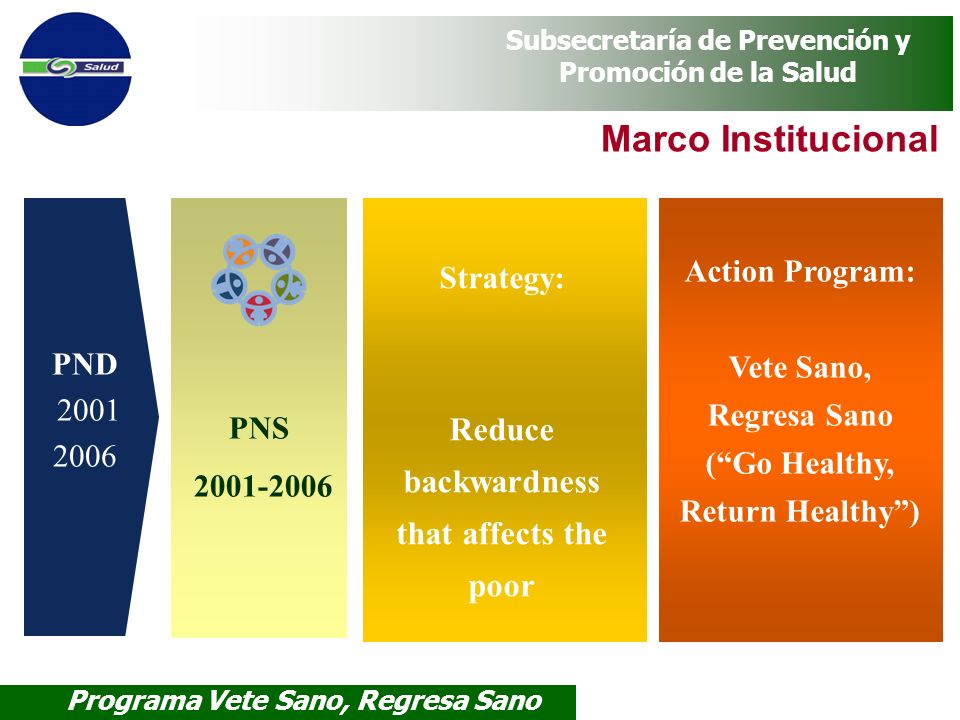 Salud

Subsecretaría de Prevención y Promoción de la Salud

Marco Institucional

PND
2001
2006

PNS
2001-2006

Strategy:

Reduce backwardness that affects the poor

Action Program:

Vete Sano, Regresa Sano (“Go Healthy, Return Healthy”)

Programa Vete Sano, Regresa Sano